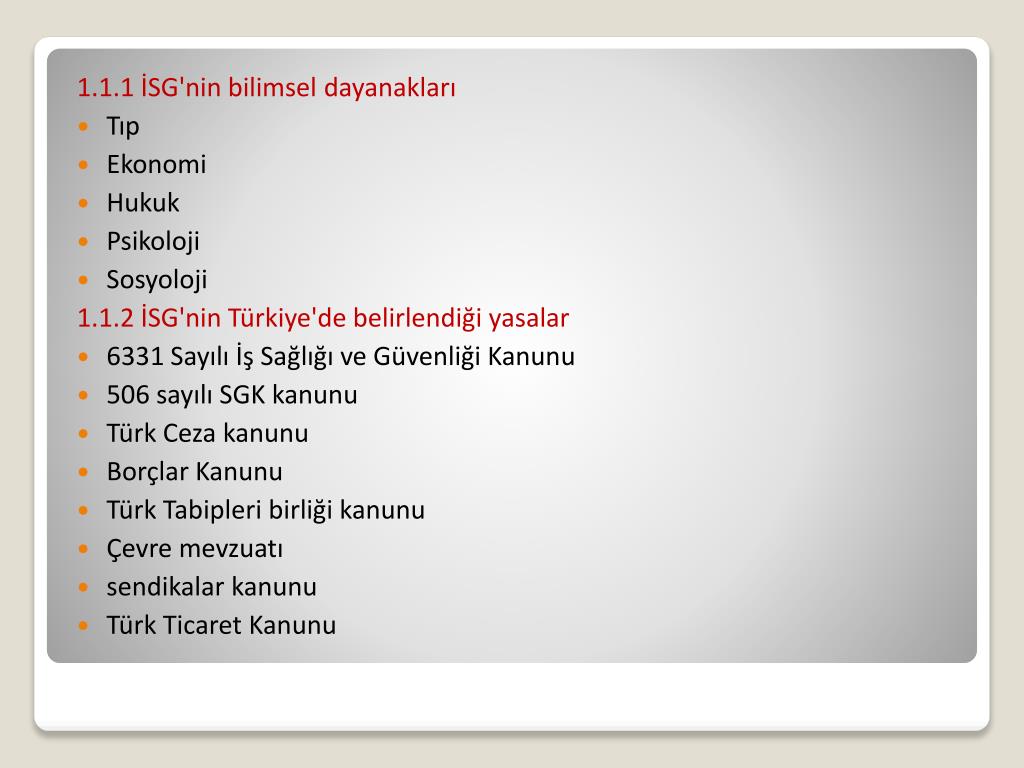 1.1.1 İSG'nin bilimsel dayanakları

- Tıp
- Ekonomi
- Hukuk
- Psikoloji
- Sosyoloji

1.1.2 İSG'nin Türkiye'de belirlendiği yasalar

- 6331 Sayılı İş Sağlığı ve Güvenliği Kanunu
- 506 sayılı SGK kanunu
- Türk Ceza kanunu
- Borçlar Kanunu
- Türk Tabipleri birliği kanunu
- Çevre mevzuatı
- sendikalar kanunu
- Türk Ticaret Kanunu